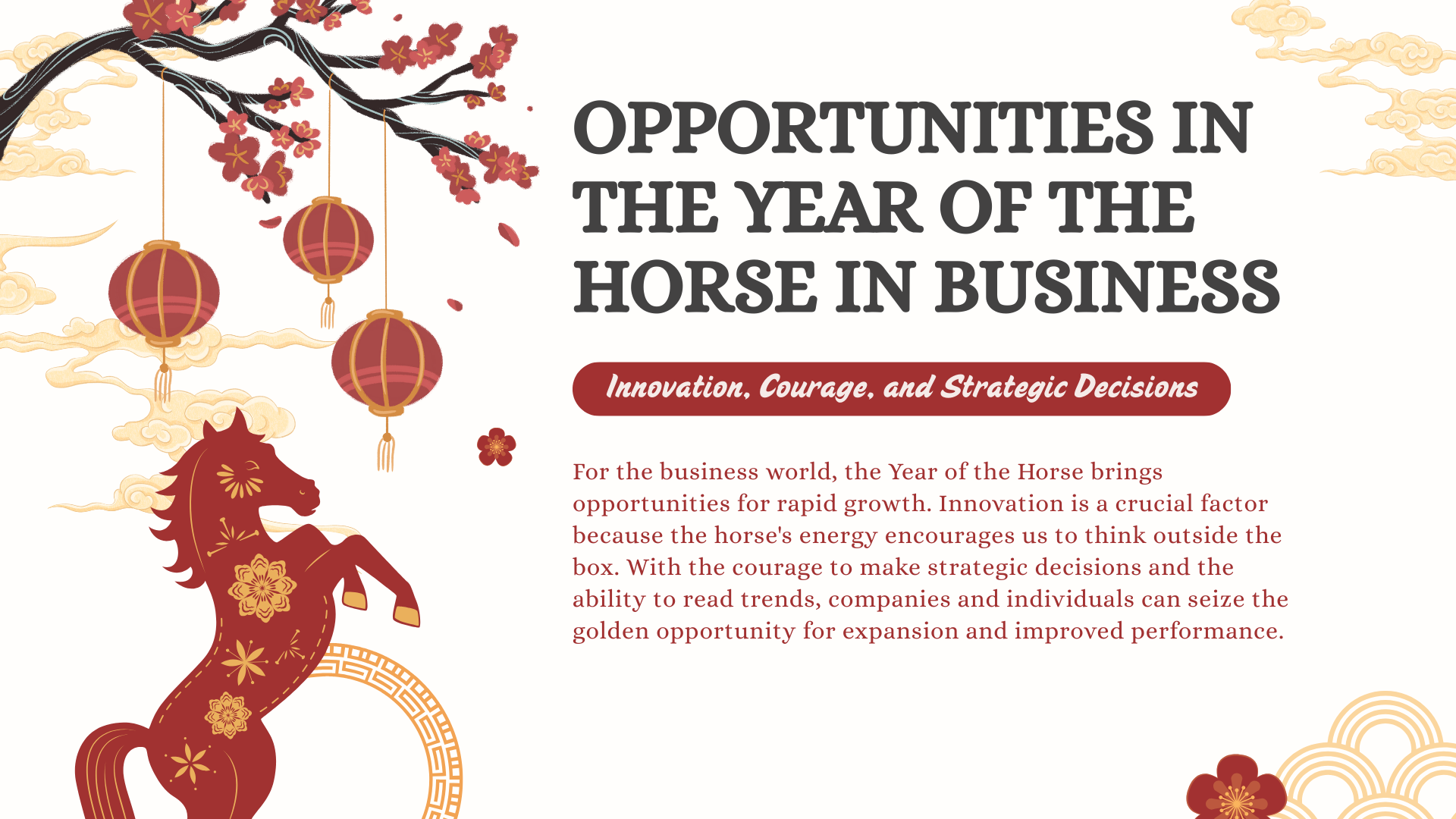 OPPORTUNITIES IN THE YEAR OF THE HORSE IN BUSINESS

Innovation, Courage, and Strategic Decisions

For the business world, the Year of the Horse brings opportunities for rapid growth. Innovation is a crucial factor because the horse's energy encourages us to think outside the box. With the courage to make strategic decisions and the ability to read trends, companies and individuals can seize the golden opportunity for expansion and improved performance.